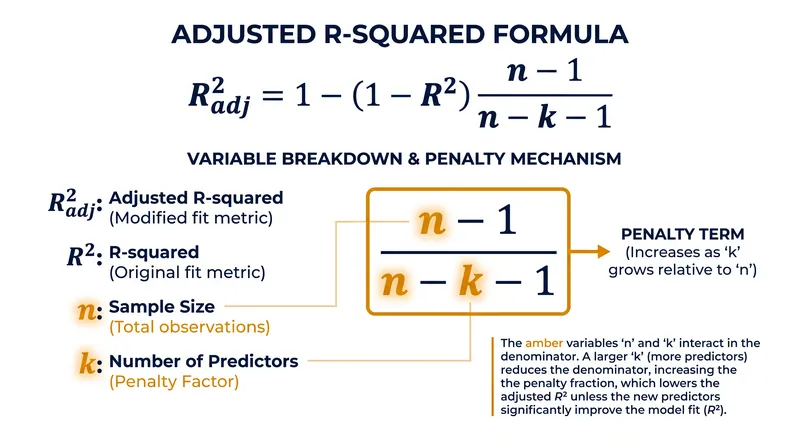 ADJUSTED R-SQUARED FORMULA

$R^2_{adj} = 1 - (1 - R^2)\frac{n-1}{n-k-1}$

VARIABLE BREAKDOWN & PENALTY MECHANISM

$R^2_{adj}$: Adjusted R-squared (Modified fit metric)

$R^2$: R-squared (Original fit metric)

$n$: Sample Size (Total observations)

$k$: Number of Predictors (Penalty Factor)

$\frac{n-1}{n-k-1}$

PENALTY TERM (Increases as 'k' grows relative to 'n')

The amber variables 'n' and 'k' interact in the denominator. A larger 'k' (more predictors) reduces the denominator, increasing the the penalty fraction, which lowers the adjusted $R^2$ unless the new predictors significantly improve the model fit ($R^2$).